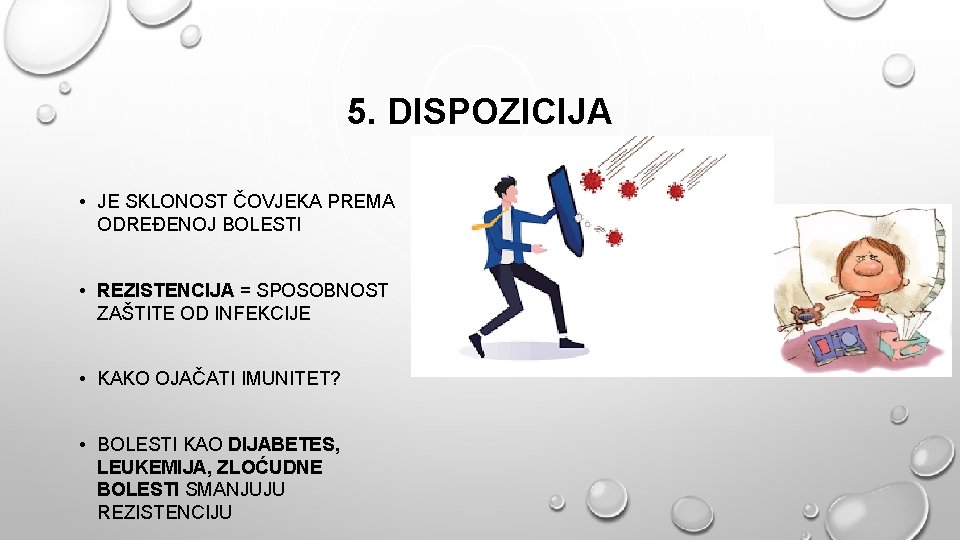 5. DISPOZICIJA

• JE SKLONOST ČOVJEKA PREMA ODREĐENOJ BOLESTI

• REZISTENCIJA = SPOSOBNOST ZAŠTITE OD INFEKCIJE

• KAKO OJAČATI IMUNITET?

• BOLESTI KAO DIJABETES, LEUKEMIJA, ZLOĆUDNE BOLESTI SMANJUJU REZISTENCIJU